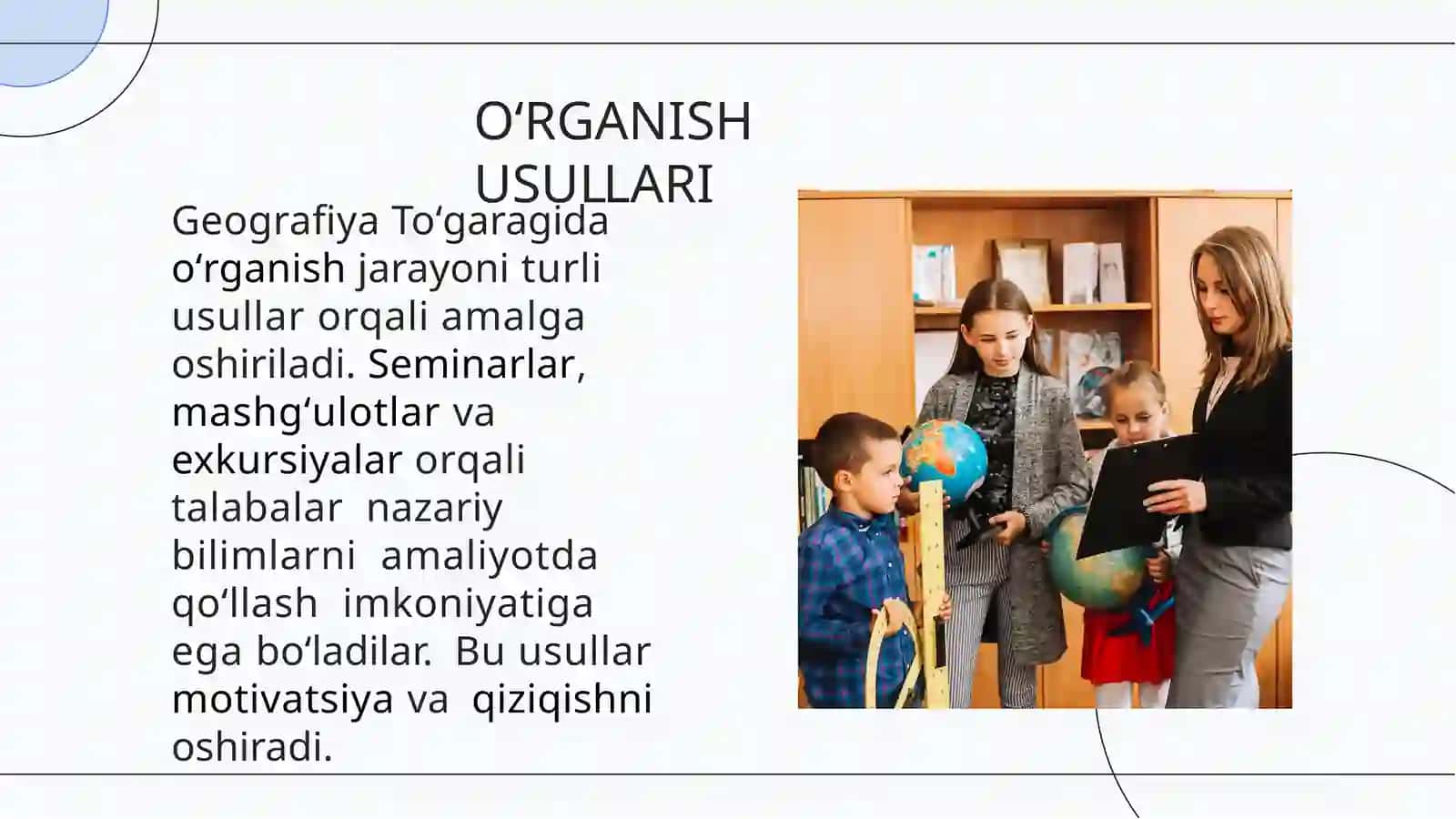 O‘RGANISH USULLARI

Geografiya To‘garagida o‘rganish jarayoni turli usullar orqali amalga oshiriladi. Seminarlar, mashg‘ulotlar va exkursiyalar orqali talabalar nazariy bilimlarni amaliyotda qo‘llash imkoniyatiga ega bo‘ladilar. Bu usullar motivatsiya va qiziqishni oshiradi.